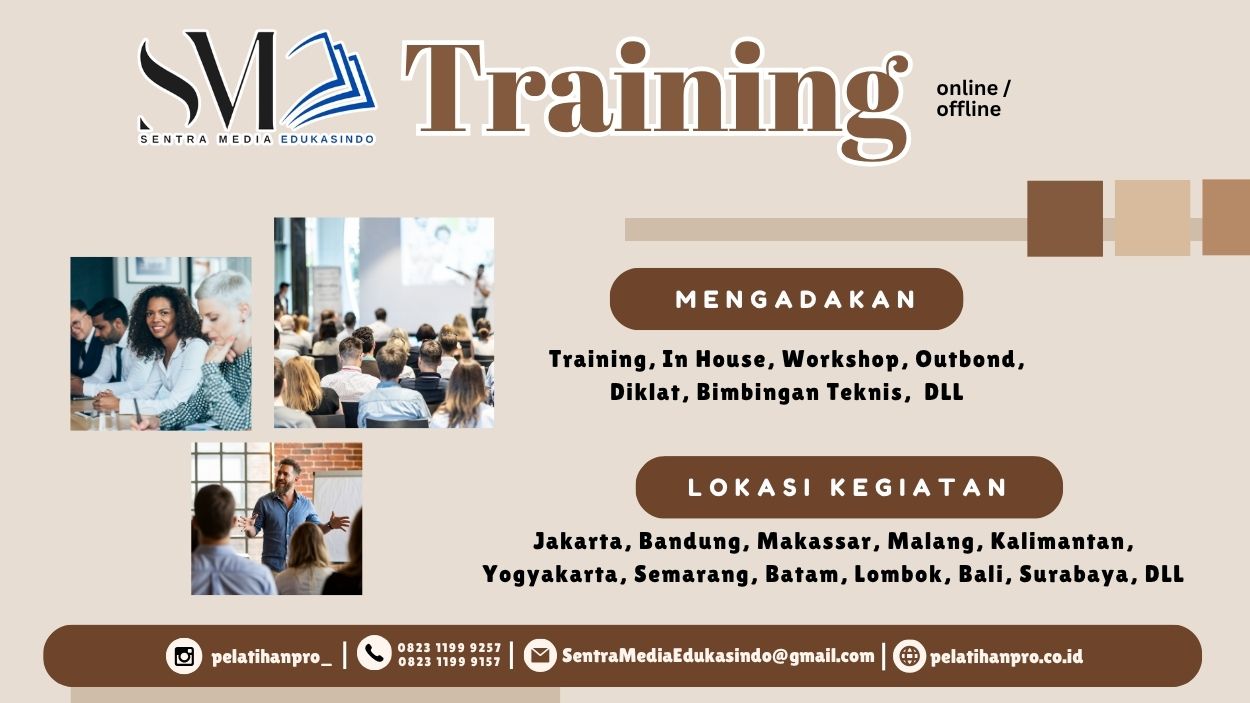 SM
SENTRA MEDIA EDUKASINDO

Training

online / offline

MENGADAKAN

Training, In House, Workshop, Outbond, Diklat, Bimbingan Teknis, DLL

LOKASI KEGIATAN

Jakarta, Bandung, Makassar, Malang, Kalimantan, Yogyakarta, Semarang, Batam, Lombok, Bali, Surabaya, DLL

pelatihanpro_ | 0823 1199 9257 0823 1199 9157 | SentraMediaEdukasindo@gmail.com | pelatihanpro.co.id